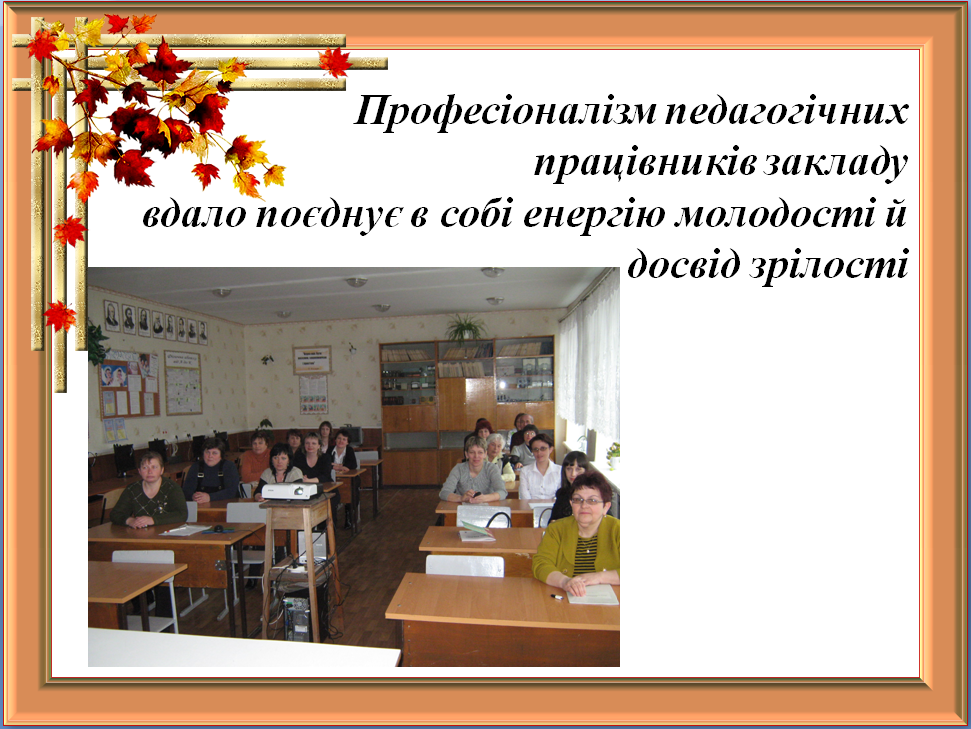 Професіоналізм педагогічних працівників закладу вдало поєднує в собі енергію молодості й досвід зрілості